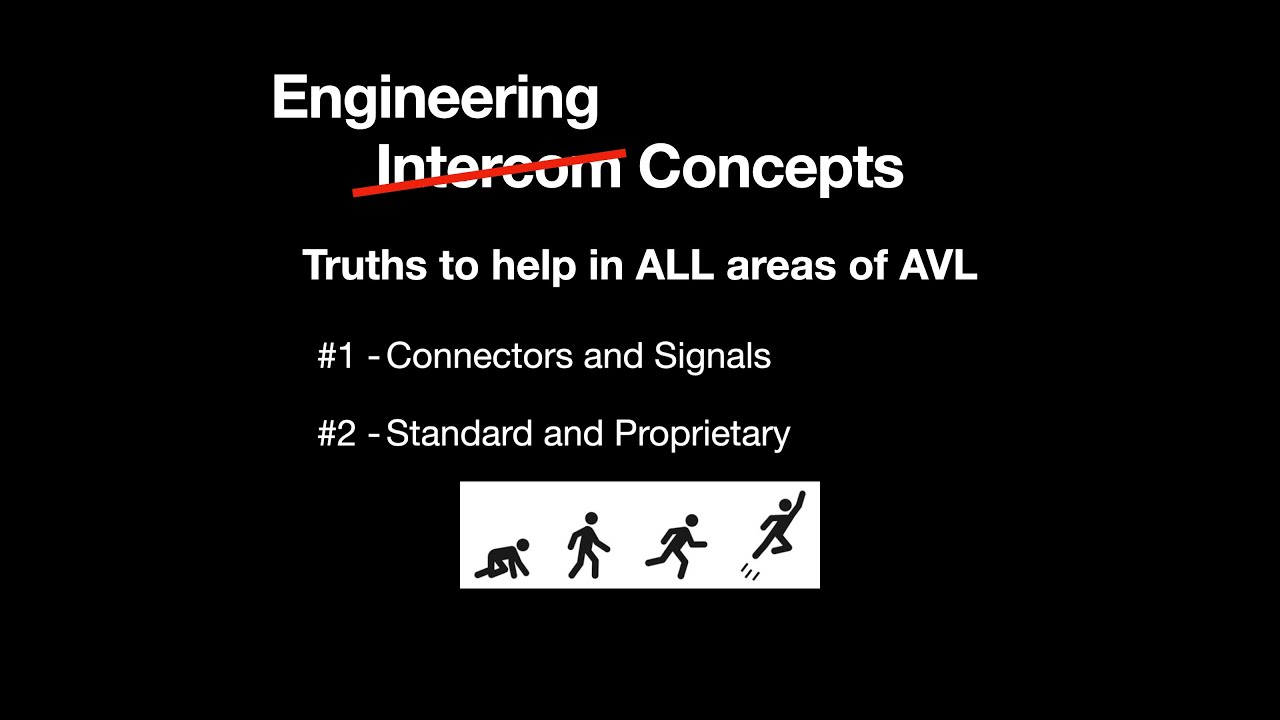 Engineering

Intercom Concepts

Truths to help in ALL areas of AVL

#1 - Connectors and Signals

#2 - Standard and Proprietary